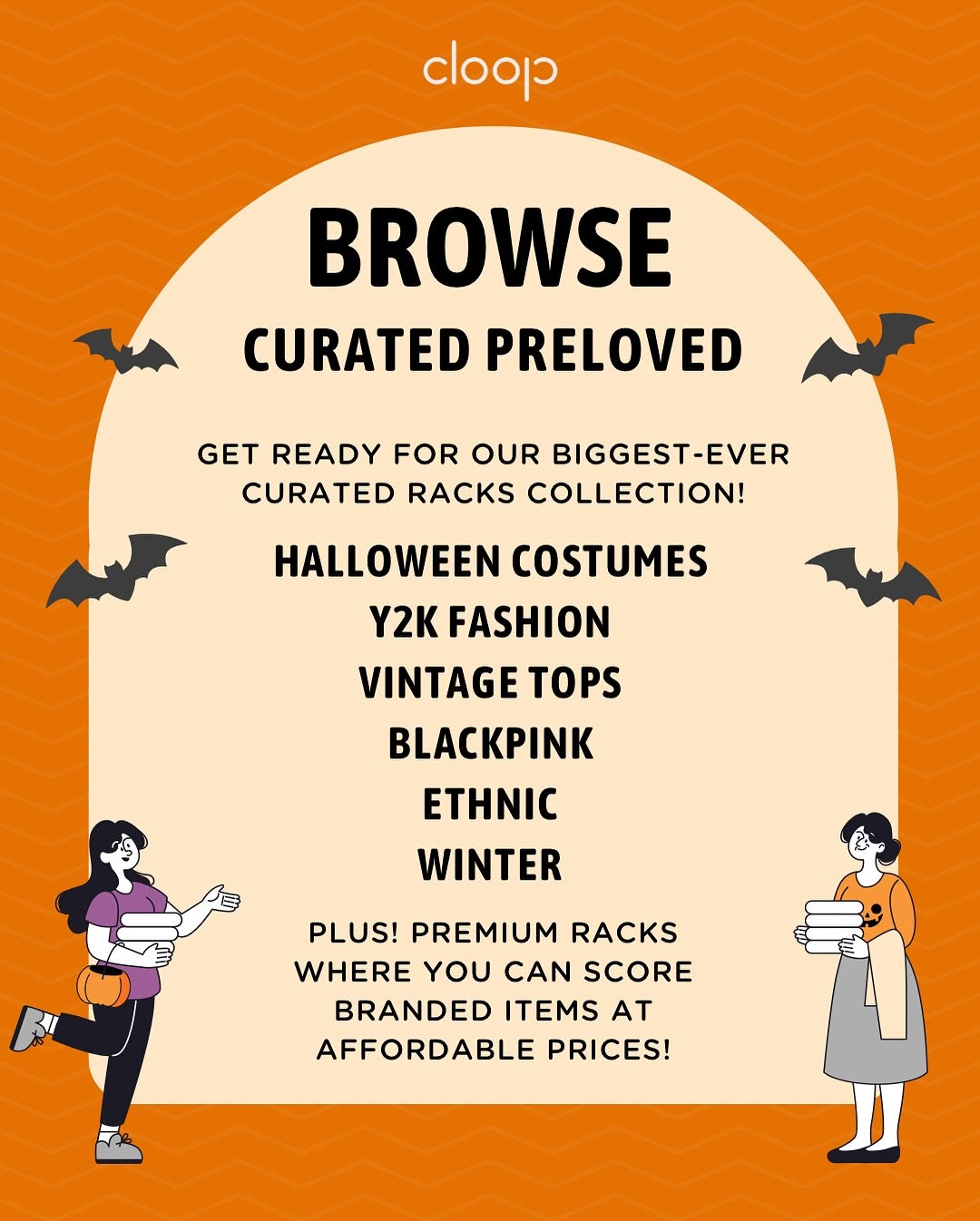 cloop

BROWSE

CURATED PRELOVED

GET READY FOR OUR BIGGEST-EVER CURATED RACKS COLLECTION!

HALLOWEEN COSTUMES
Y2K FASHION
VINTAGE TOPS
BLACKPINK
ETHNIC
WINTER

PLUS! PREMIUM RACKS WHERE YOU CAN SCORE BRANDED ITEMS AT AFFORDABLE PRICES!